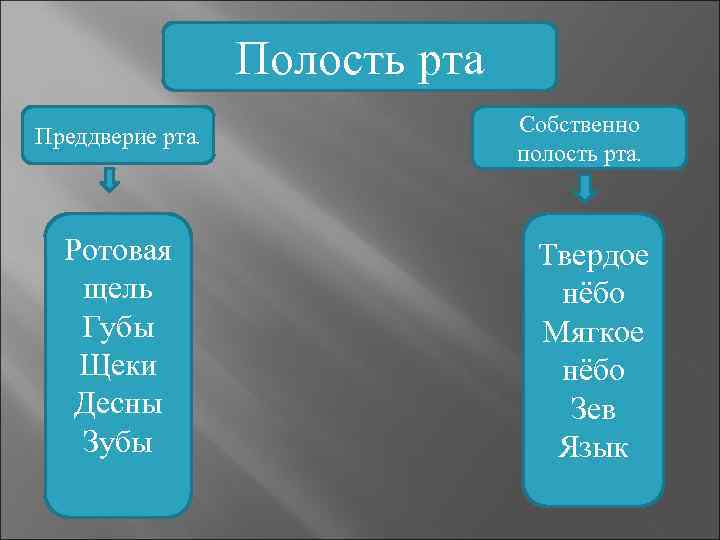 Полость рта

Преддверие рта.

Ротовая щель
Губы
Щеки
Десны
Зубы

Собственно полость рта.

Твердое нёбо
Мягкое нёбо
Зев
Язык